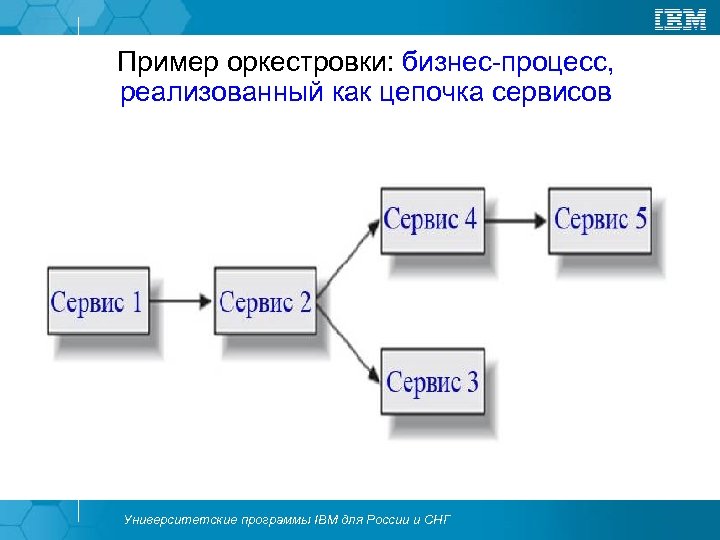 IBM

Пример оркестровки: бизнес-процесс, реализованный как цепочка сервисов

Сервис 1

Сервис 2

Сервис 4

Сервис 5

Сервис 3

Университетские программы IBM для России и СНГ